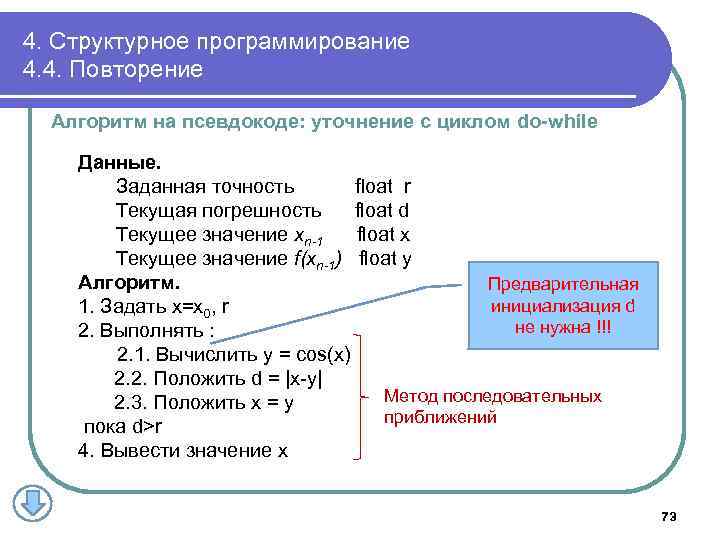 4. Структурное программирование
4.4. Повторение

Алгоритм на псевдокоде: уточнение с циклом do-while

Данные.
Заданная точность float r
Текущая погрешность float d
Текущее значение $x_{n-1}$ float x
Текущее значение $f(x_{n-1})$ float y
Алгоритм.
1. Задать $x=x_0$, r
2. Выполнять :
2.1. Вычислить y = cos(x)
2.2. Положить d = |x-y|
2.3. Положить x = y
пока d>r
4. Вывести значение x

Предварительная инициализация d не нужна !!!

Метод последовательных приближений

73